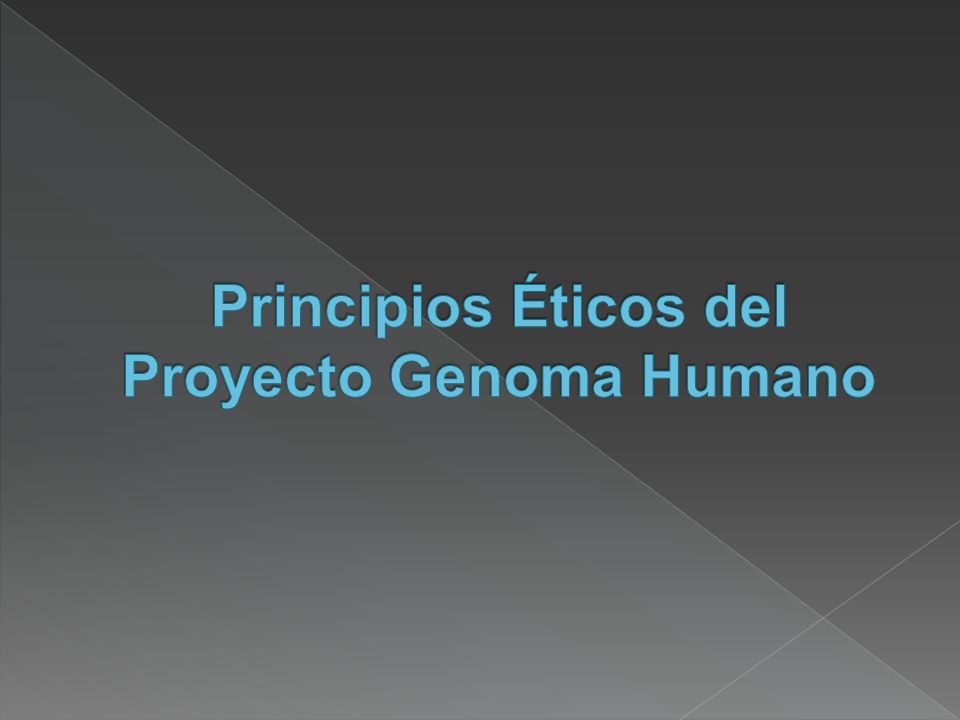 Principios Éticos del Proyecto Genoma Humano